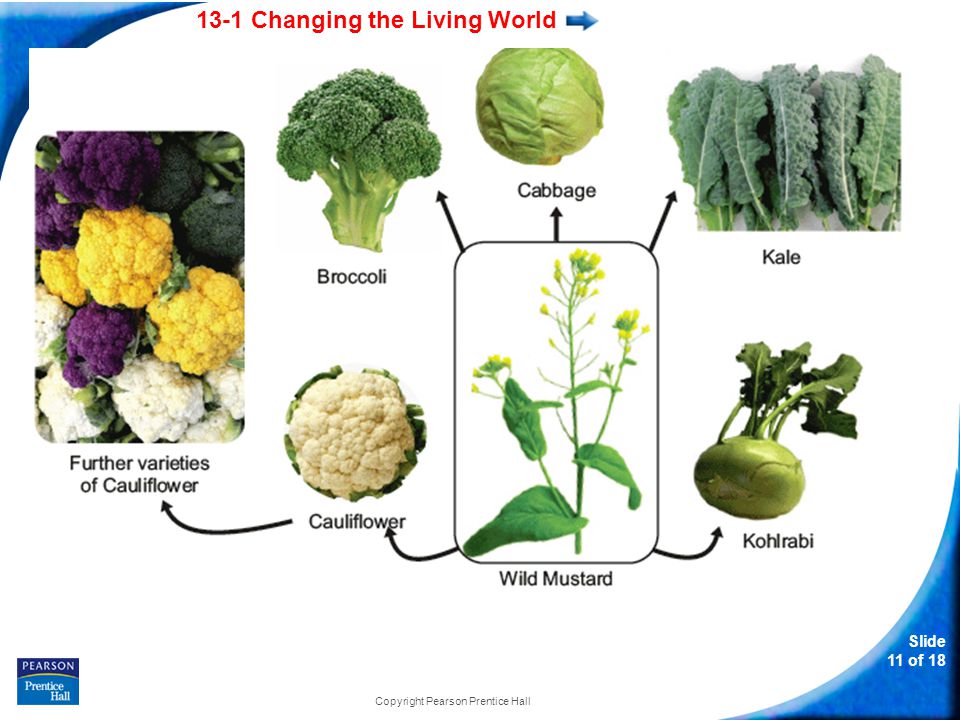 13-1 Changing the Living World

Cabbage

Broccoli

Kale

Further varieties of Cauliflower

Cauliflower

Wild Mustard

Kohlrabi

PEARSON
Prentice Hall

Copyright Pearson Prentice Hall

Slide 11 of 18